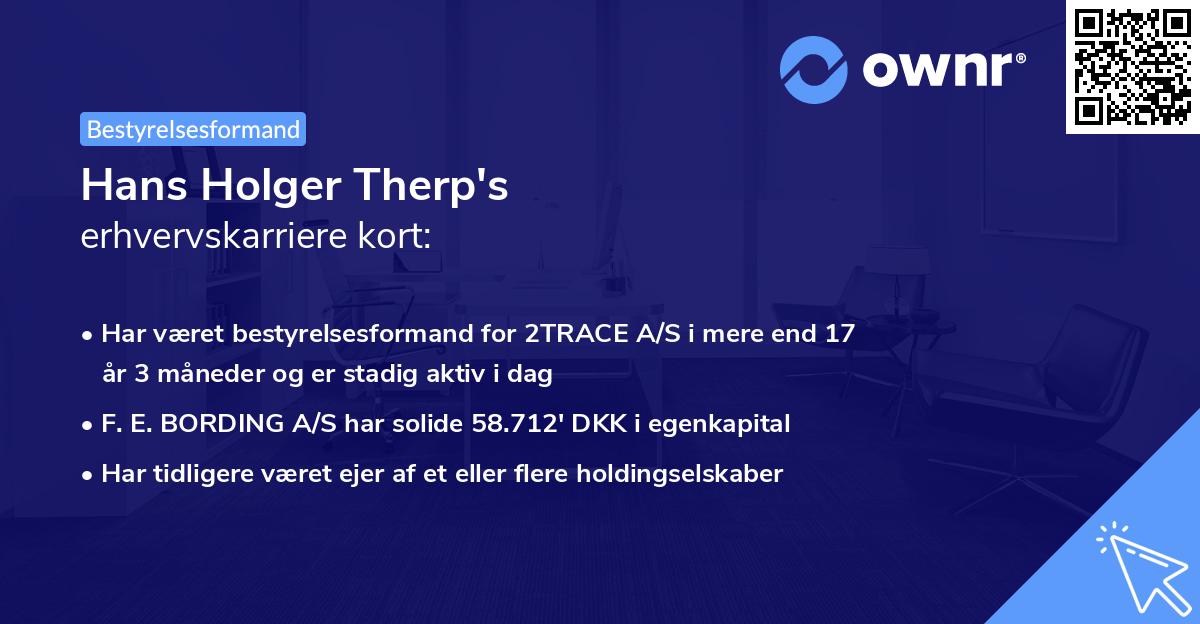 ownr®

Bestyrelsesformand

Hans Holger Therp's
erhvervskarriere kort:

• Har været bestyrelsesformand for 2TRACE A/S i mere end 17 år 3 måneder og er stadig aktiv i dag
• F. E. BORDING A/S har solide 58.712' DKK i egenkapital
• Har tidligere været ejer af et eller flere holdingselskaber